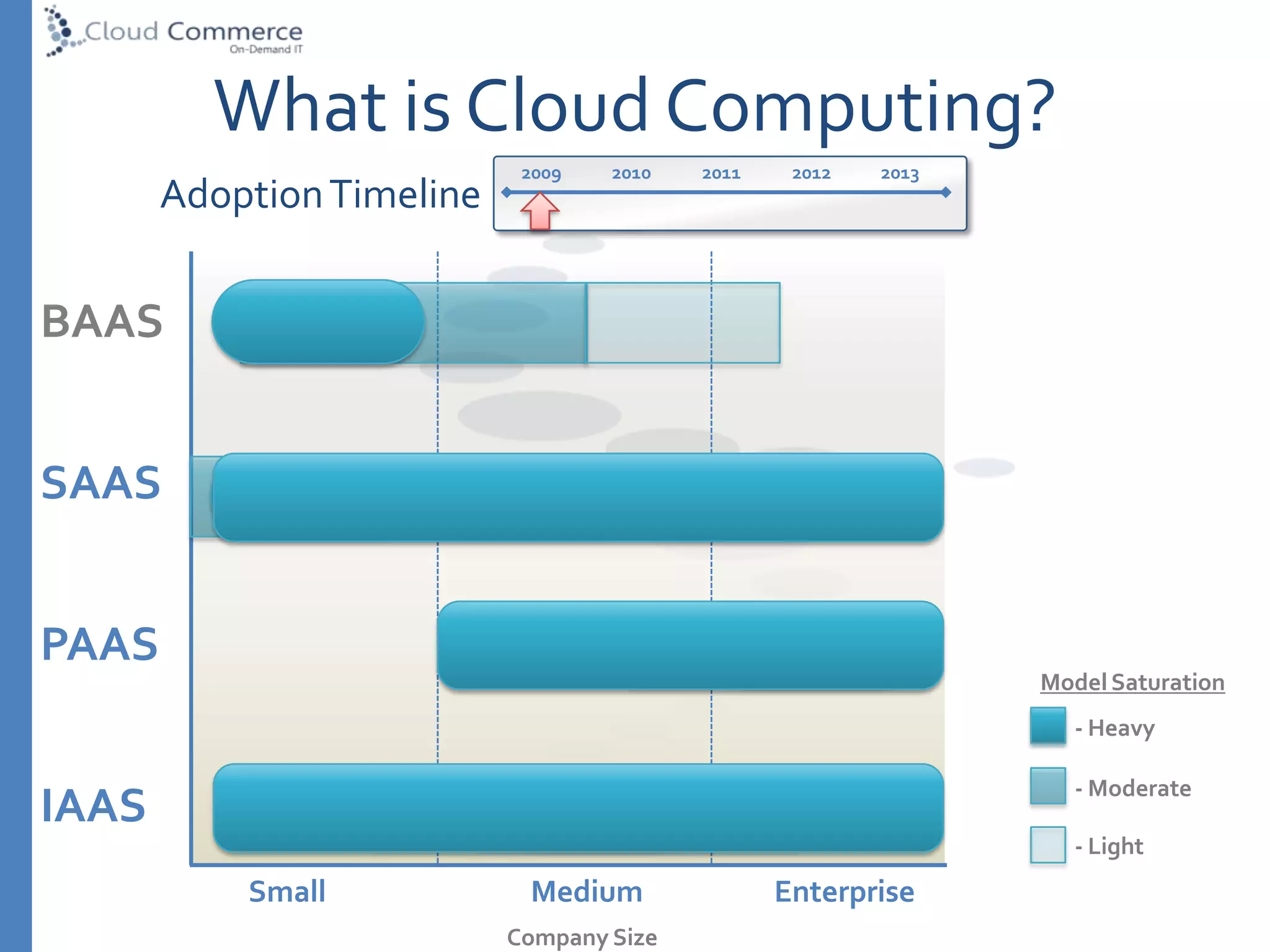 Cloud Commerce
On-Demand IT

What is Cloud Computing?

Adoption Timeline

2009 2010 2011 2012 2013

BAAS

SAAS

PAAS

IAAS

Small Medium Enterprise

Company Size

Model Saturation

- Heavy

- Moderate

- Light